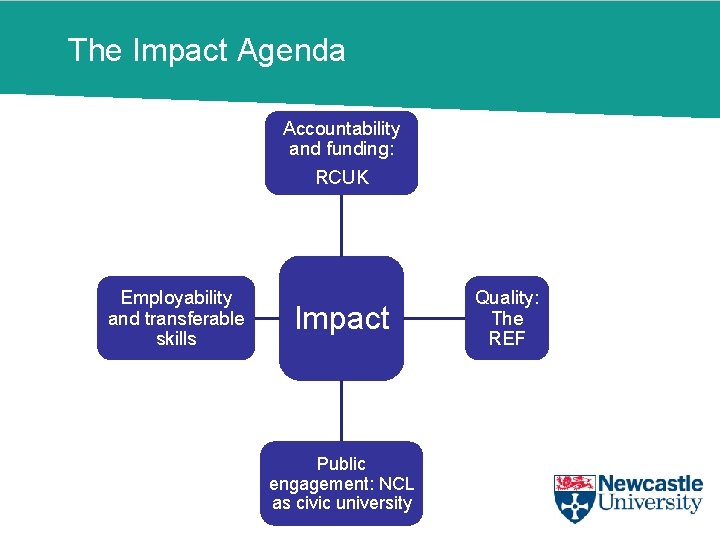 The Impact Agenda

Accountability and funding:
RCUK

Employability and transferable skills

Impact

Quality: The REF

Public engagement: NCL as civic university

Newcastle University